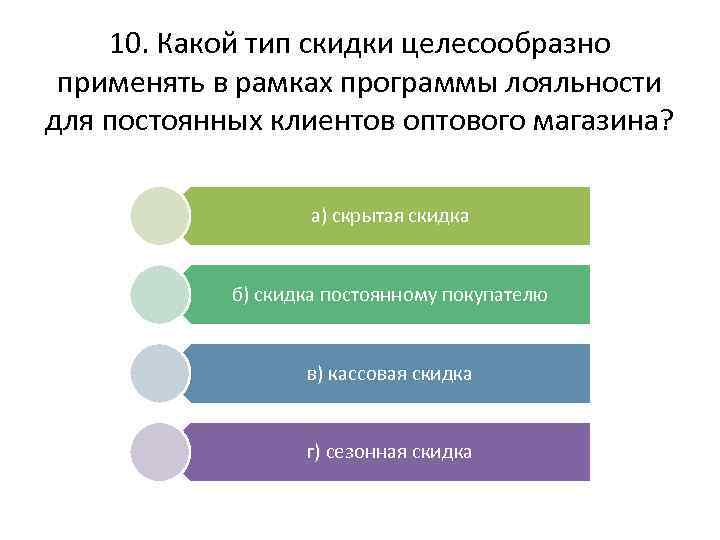 10. Какой тип скидки целесообразно применять в рамках программы лояльности для постоянных клиентов оптового магазина?

а) скрытая скидка

б) скидка постоянному покупателю

в) кассовая скидка

г) сезонная скидка